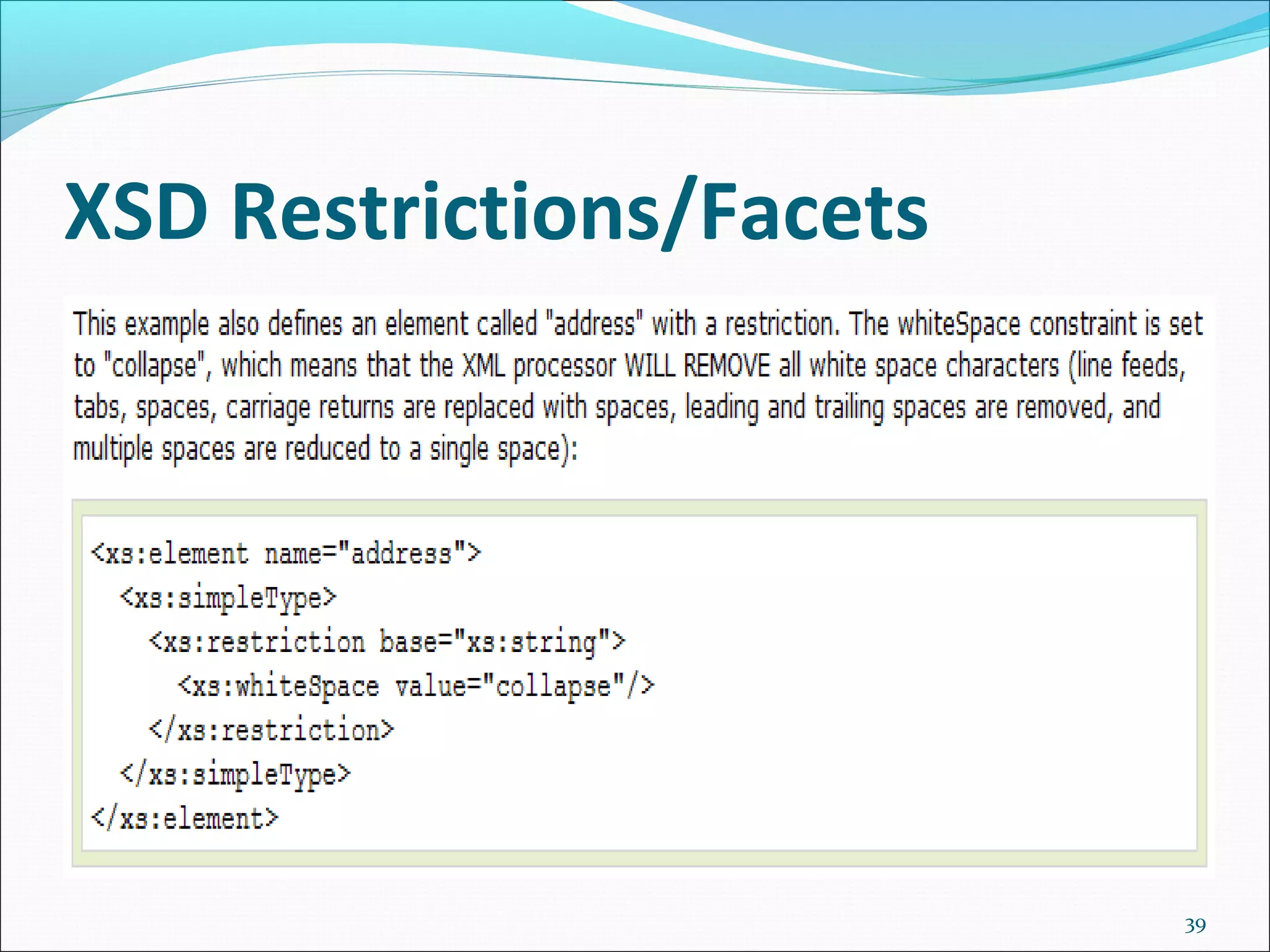 XSD Restrictions/Facets

This example also defines an element called "address" with a restriction. The whiteSpace constraint is set to "collapse", which means that the XML processor WILL REMOVE all white space characters (line feeds, tabs, spaces, carriage returns are replaced with spaces, leading and trailing spaces are removed, and multiple spaces are reduced to a single space):

<xs:element name="address">
  <xs:simpleType>
    <xs:restriction base="xs:string">
      <xs:whiteSpace value="collapse"/>
    </xs:restriction>
  </xs:simpleType>
</xs:element>

39